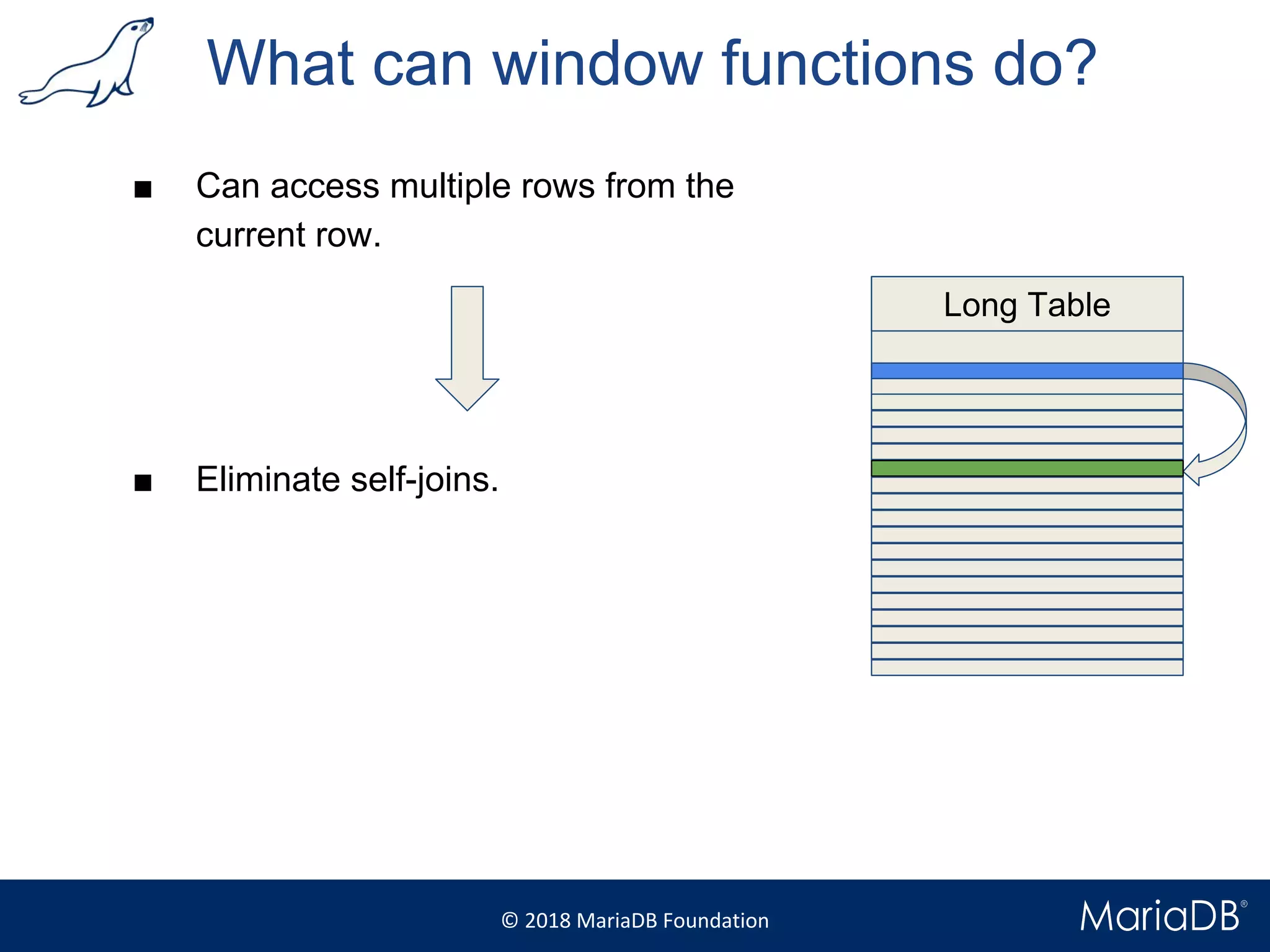 What can window functions do?

■ Can access multiple rows from the current row.

■ Eliminate self-joins.

Long Table

© 2018 MariaDB Foundation

MariaDB®